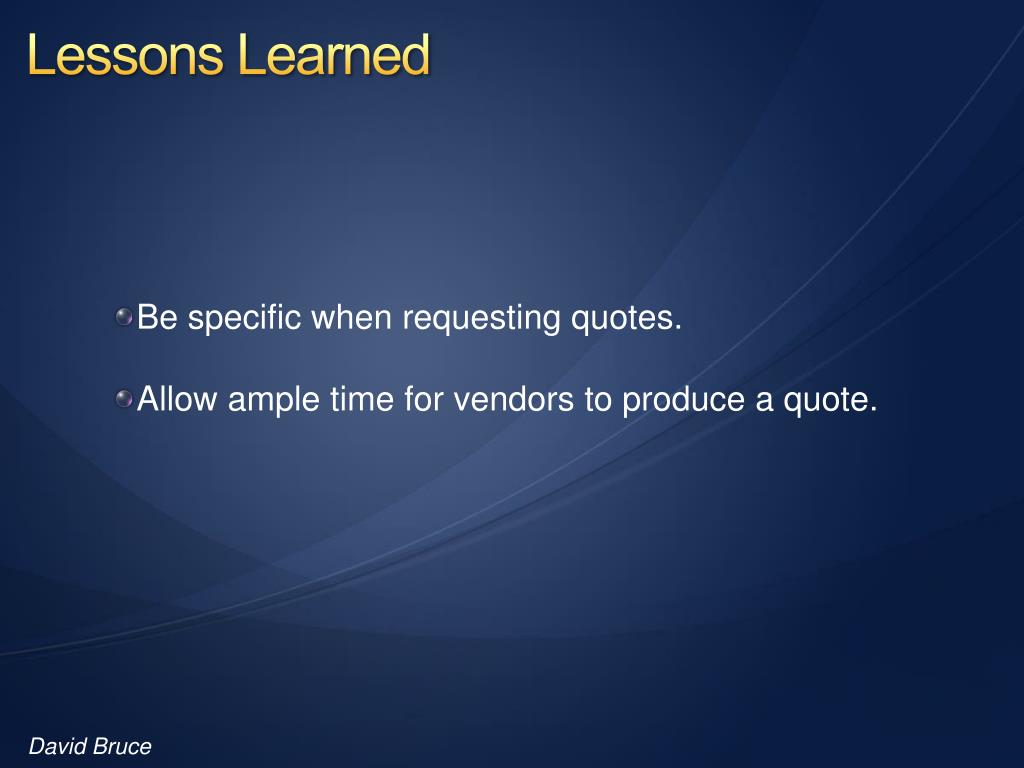 Lessons Learned

Be specific when requesting quotes.

Allow ample time for vendors to produce a quote.

David Bruce